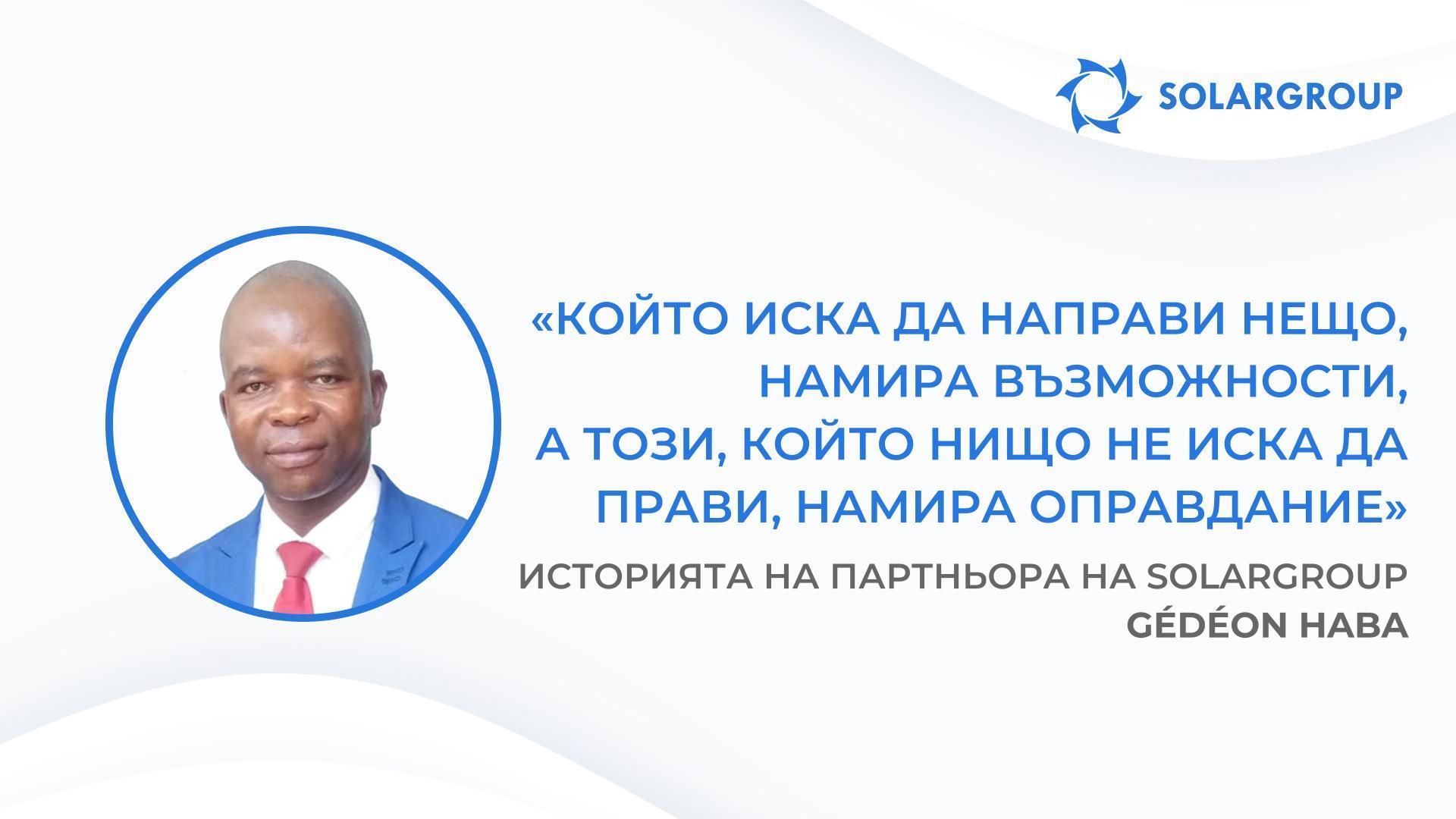 SOLARGROUP

«КОЙТО ИСКА ДА НАПРАВИ НЕЩО, НАМИРА ВЪЗМОЖНОСТИ, А ТОЗИ, КОЙТО НИЩО НЕ ИСКА ДА ПРАВИ, НАМИРА ОПРАВДАНИЕ»

ИСТОРИЯТА НА ПАРТНЬОРА НА SOLARGROUP
GÉDÉON HABA